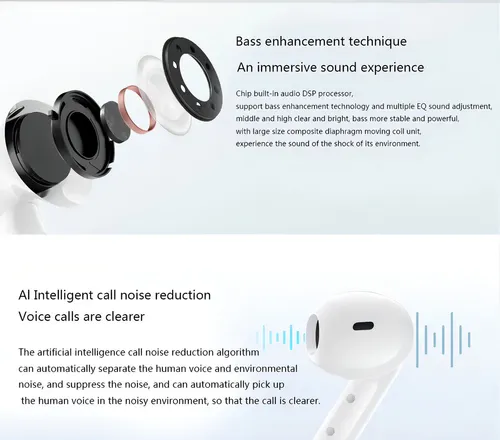 Bass enhancement technique

An immersive sound experience

Chip built-in audio DSP processor, support bass enhancement technology and multiple EQ sound adjustment, middle and high clear and bright, bass more stable and powerful, with large size composite diaphragm moving coil unit, experience the sound of the shock of its environment.

AI Intelligent call noise reduction

Voice calls are clearer

The artificial intelligence call noise reduction algorithm can automatically separate the human voice and environmental noise, and suppress the noise, and can automatically pick up the human voice in the noisy environment, so that the call is clearer.